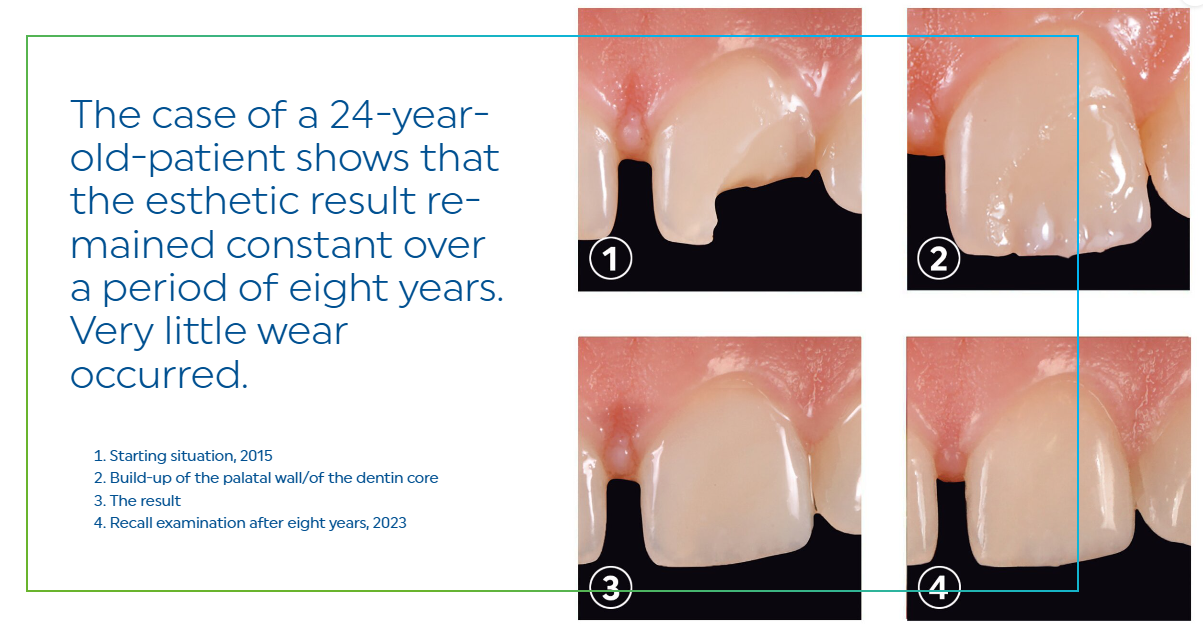 The case of a 24-year-old-patient shows that the esthetic result remained constant over a period of eight years. Very little wear occurred.

1. Starting situation, 2015
2. Build-up of the palatal wall/of the dentin core
3. The result
4. Recall examination after eight years, 2023

1

2

3

4